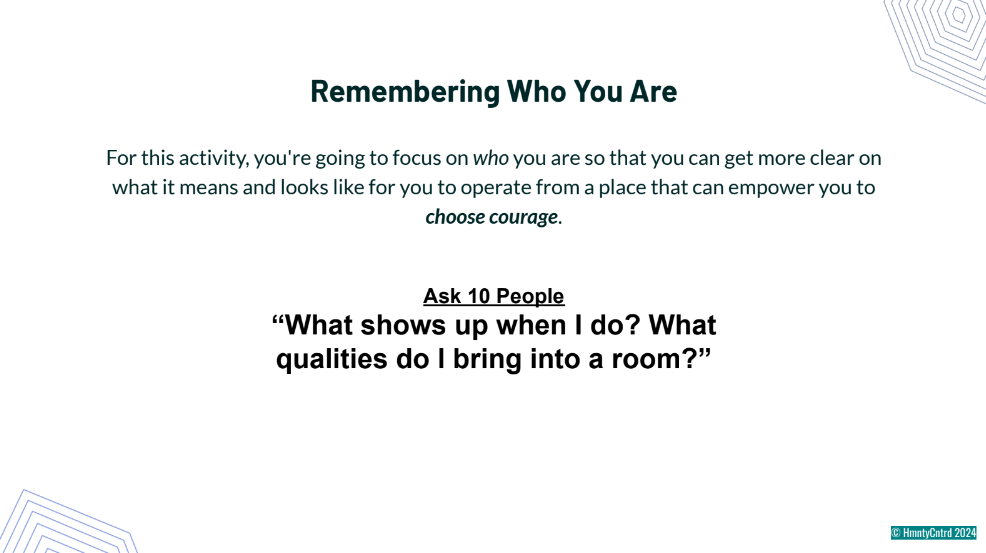 Remembering Who You Are

For this activity, you're going to focus on who you are so that you can get more clear on what it means and looks like for you to operate from a place that can empower you to choose courage.

Ask 10 People
“What shows up when I do? What qualities do I bring into a room?”

© HmntyCntrd 2024